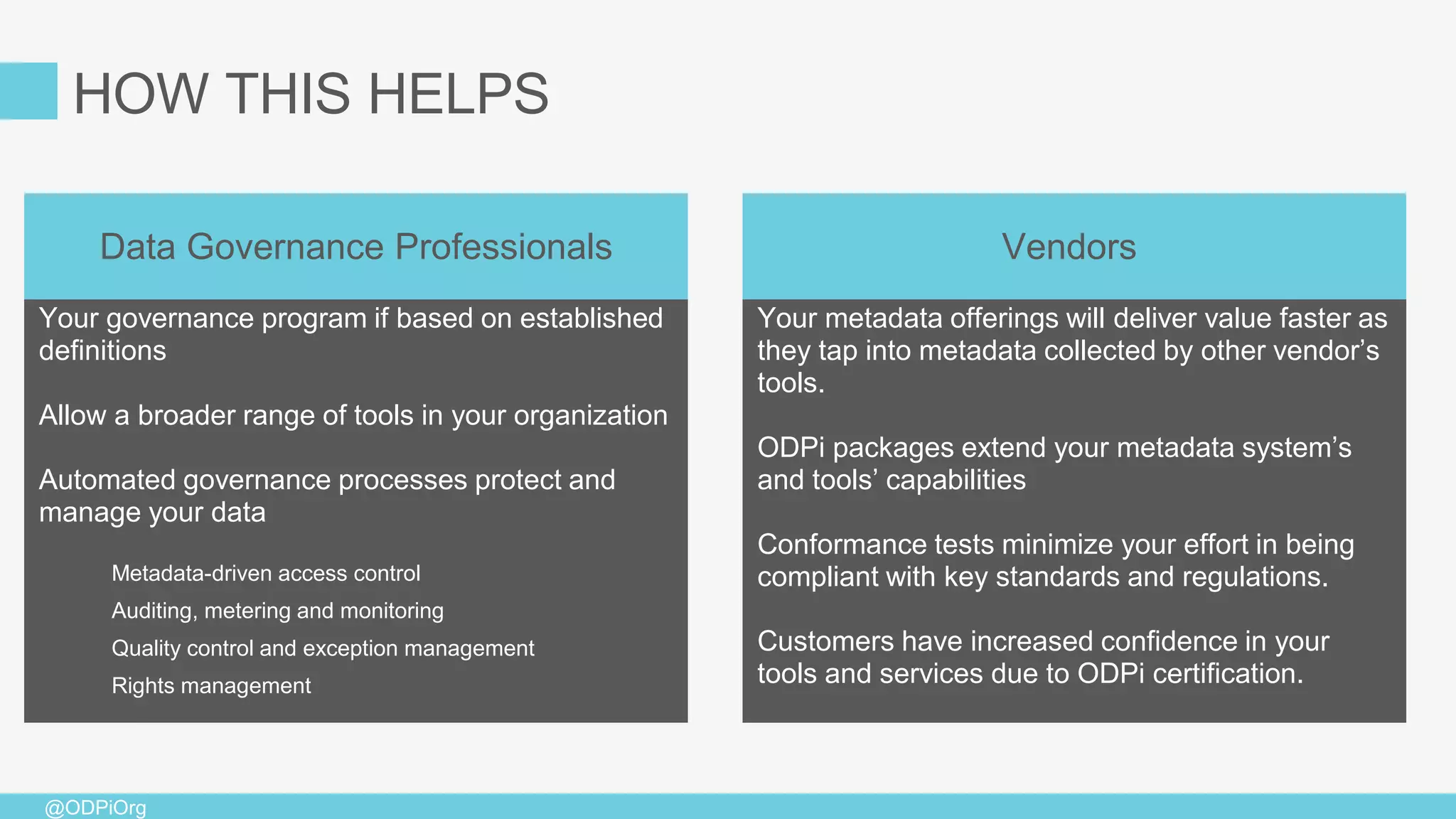 HOW THIS HELPS

Data Governance Professionals

Your governance program if based on established definitions

Allow a broader range of tools in your organization

Automated governance processes protect and manage your data

Metadata-driven access control

Auditing, metering and monitoring

Quality control and exception management

Rights management

Vendors

Your metadata offerings will deliver value faster as they tap into metadata collected by other vendor's tools.

ODPi packages extend your metadata system's and tools' capabilities

Conformance tests minimize your effort in being compliant with key standards and regulations.

Customers have increased confidence in your tools and services due to ODPi certification.

@ODPiOrg